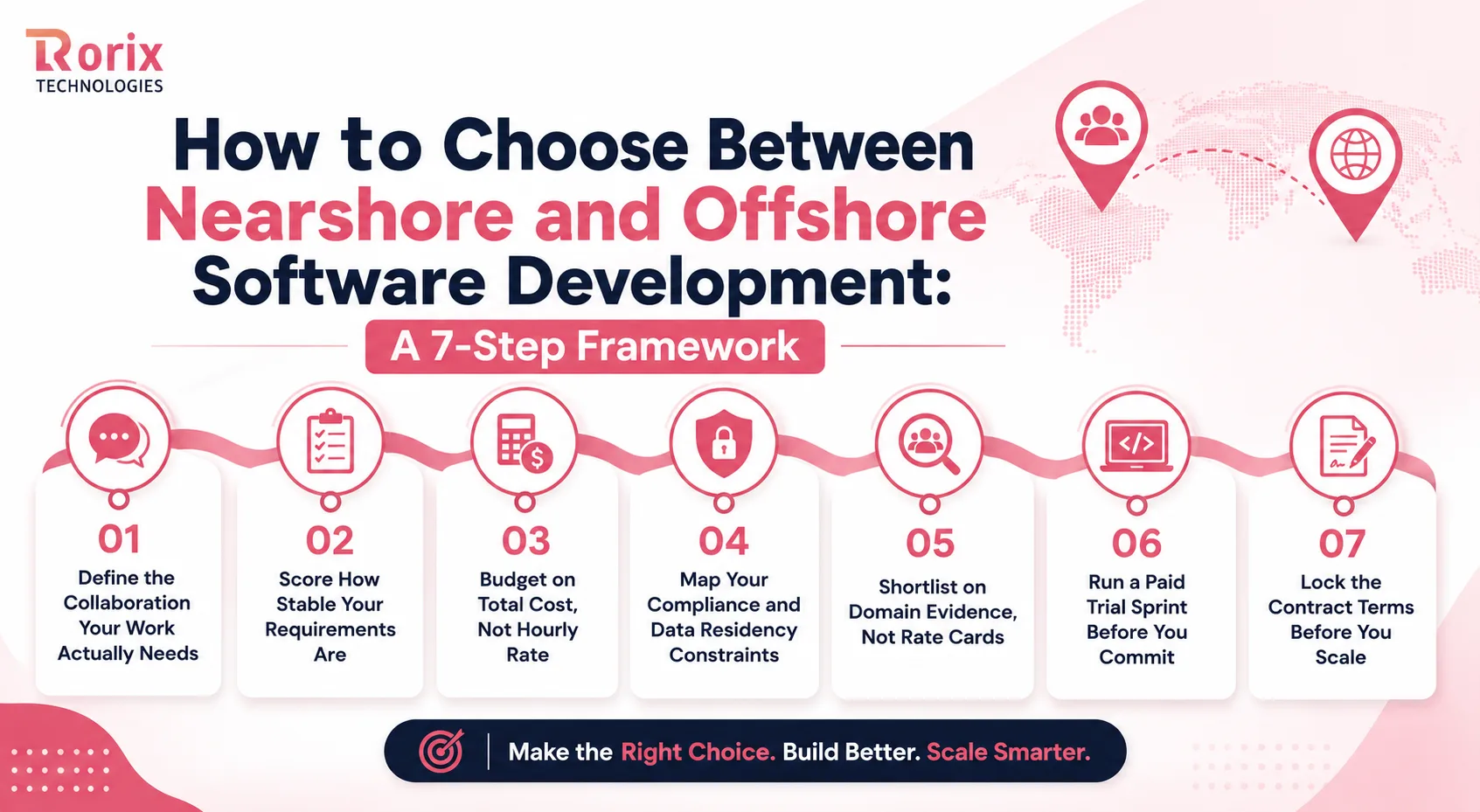 Rorix
TECHNOLOGIES

How to Choose Between Nearshore and Offshore Software Development:

A 7-Step Framework

01
Define the Collaboration Your Work Actually Needs

02
Score How Stable Your Requirements Are

03
Budget on Total Cost, Not Hourly Rate

04
Map Your Compliance and Data Residency Constraints

05
Shortlist on Domain Evidence, Not Rate Cards

06
Run a Paid Trial Sprint Before You Commit

07
Lock the Contract Terms Before You Scale

Make the Right Choice. Build Better. Scale Smarter.